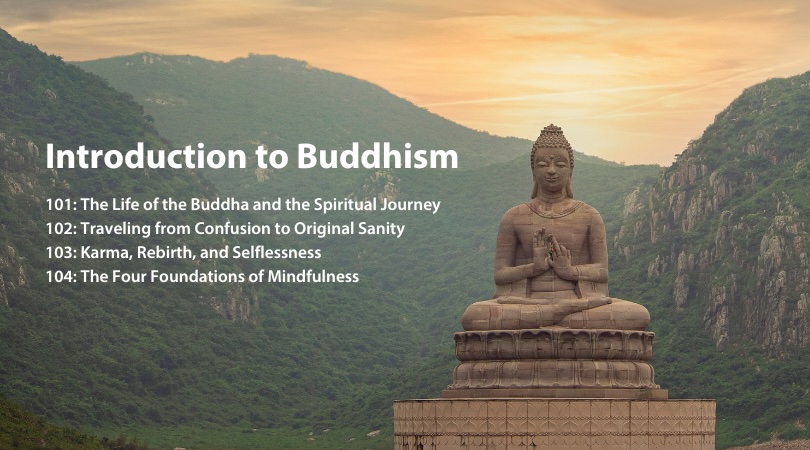 Introduction to Buddhism

101: The Life of the Buddha and the Spiritual Journey
102: Traveling from Confusion to Original Sanity
103: Karma, Rebirth, and Selflessness
104: The Four Foundations of Mindfulness